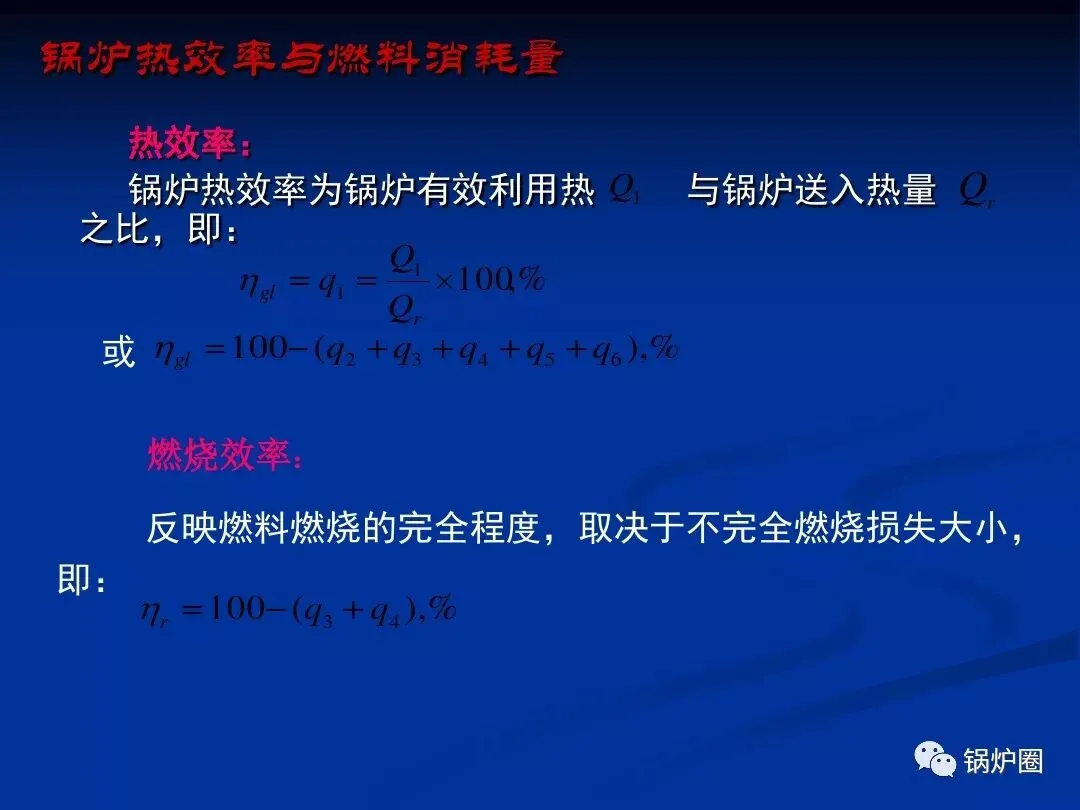 锅炉热效率与燃料消耗量

热效率：

锅炉热效率为锅炉有效利用热 $Q_1$ 与锅炉送入热量 $Q_r$ 之比，即：

$\eta_{gl} = q_1 = \frac{Q_1}{Q_r} \times 100, \%$

或 $\eta_{gl} = 100 - (q_2 + q_3 + q_4 + q_5 + q_6), \%$

燃烧效率：

反映燃料燃烧的完全程度，取决于不完全燃烧损失大小，即：

$\eta_r = 100 - (q_3 + q_4), \%$

锅炉圈